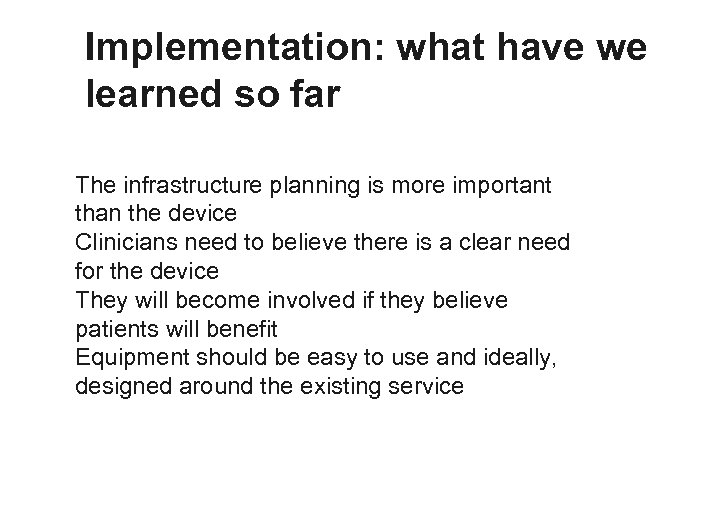 Implementation: what have we learned so far

The infrastructure planning is more important than the device
Clinicians need to believe there is a clear need for the device
They will become involved if they believe patients will benefit
Equipment should be easy to use and ideally, designed around the existing service